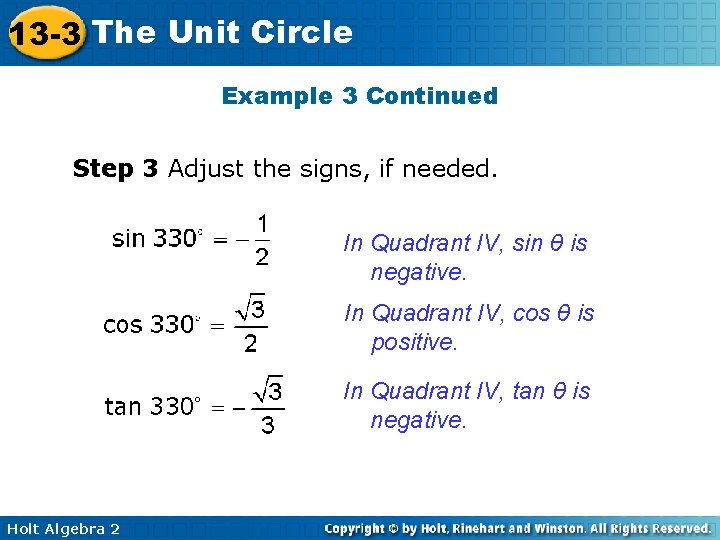 13-3 The Unit Circle

Example 3 Continued

Step 3 Adjust the signs, if needed.

$\sin 330^\circ = -\frac{1}{2}$

In Quadrant IV, sin θ is negative.

$\cos 330^\circ = \frac{\sqrt{3}}{2}$

In Quadrant IV, cos θ is positive.

$\tan 330^\circ = -\frac{\sqrt{3}}{3}$

In Quadrant IV, tan θ is negative.

Holt Algebra 2

Copyright © by Holt, Rinehart and Winston. All Rights Reserved.